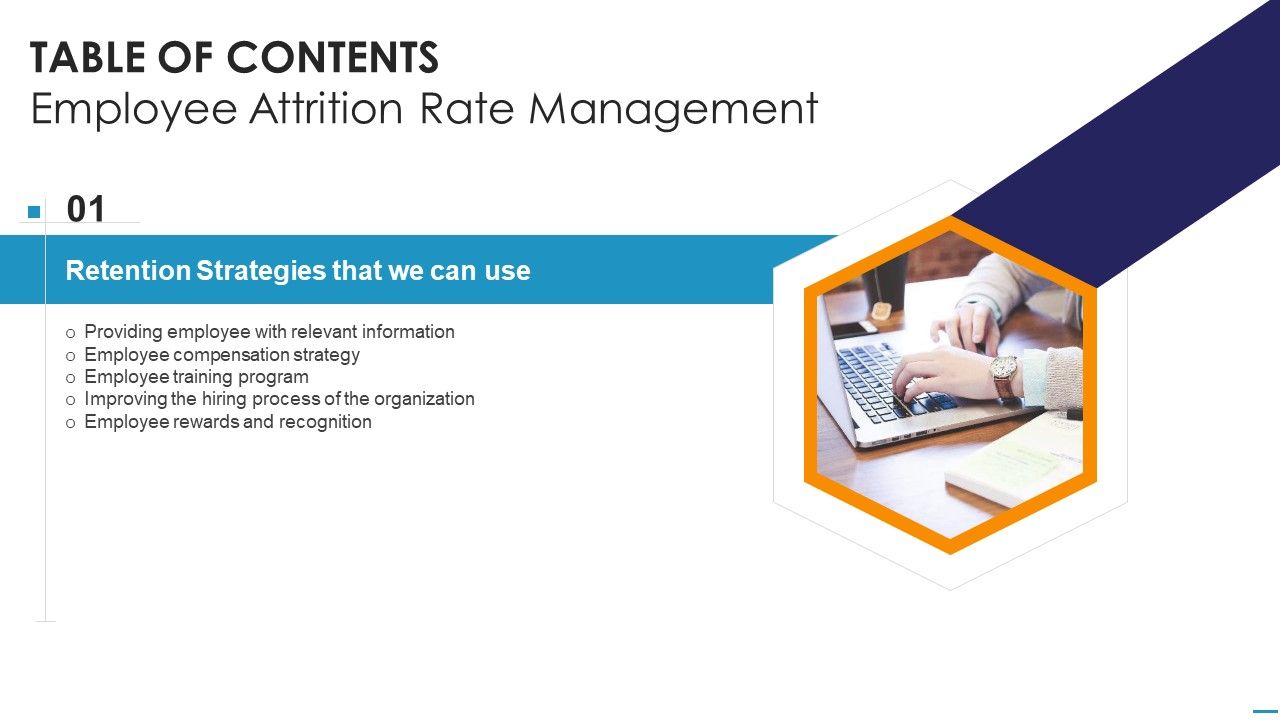 TABLE OF CONTENTS
Employee Attrition Rate Management

01

Retention Strategies that we can use

○ Providing employee with relevant information
○ Employee compensation strategy
○ Employee training program
○ Improving the hiring process of the organization
○ Employee rewards and recognition